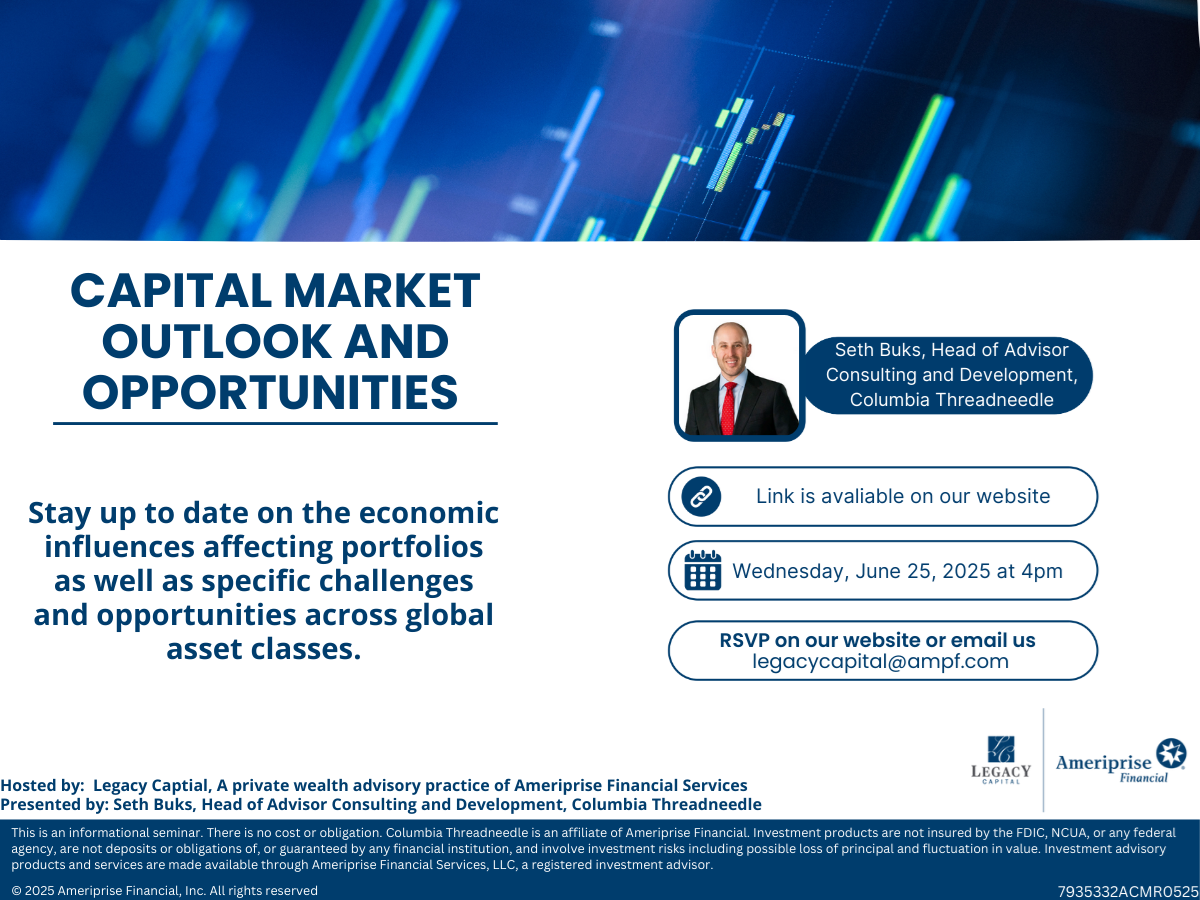 CAPITAL MARKET OUTLOOK AND OPPORTUNITIES

Stay up to date on the economic influences affecting portfolios as well as specific challenges and opportunities across global asset classes.

Seth Buks, Head of Advisor Consulting and Development, Columbia Threadneedle

Link is avaliable on our website

Wednesday, June 25, 2025 at 4pm

RSVP on our website or email us
legacycapital@ampf.com

LEGACY CAPITAL

Ameriprise Financial

Hosted by: Legacy Captial, A private wealth advisory practice of Ameriprise Financial Services
Presented by: Seth Buks, Head of Advisor Consulting and Development, Columbia Threadneedle

This is an informational seminar. There is no cost or obligation. Columbia Threadneedle is an affiliate of Ameriprise Financial. Investment products are not insured by the FDIC, NCUA, or any federal agency, are not deposits or obligations of, or guaranteed by any financial institution, and involve investment risks including possible loss of principal and fluctuation in value. Investment advisory products and services are made available through Ameriprise Financial Services, LLC, a registered investment advisor.

© 2025 Ameriprise Financial, Inc. All rights reserved

7935332ACMR0525